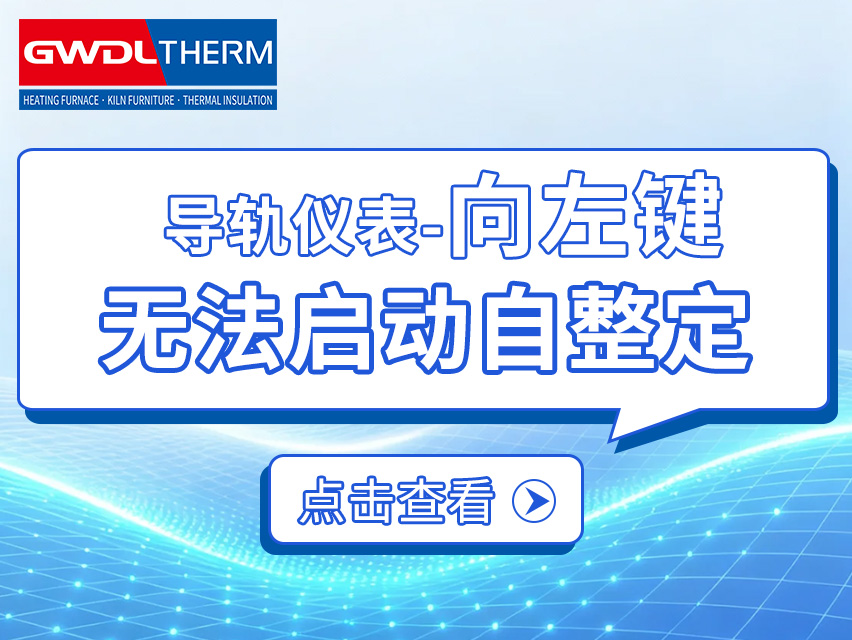 GWDLTHERM
HEATING FURNACE · KILN FURNITURE · THERMAL INSULATION

导轨仪表-向左键
无法启动自整定

点击查看